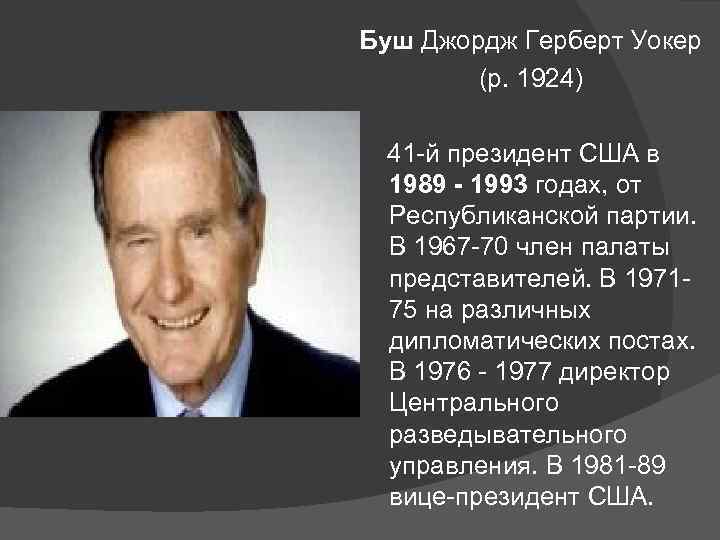 Буш Джордж Герберт Уокер
(р. 1924)

41-й президент США в 1989 - 1993 годах, от Республиканской партии. В 1967-70 член палаты представителей. В 1971-75 на различных дипломатических постах. В 1976 - 1977 директор Центрального разведывательного управления. В 1981-89 вице-президент США.